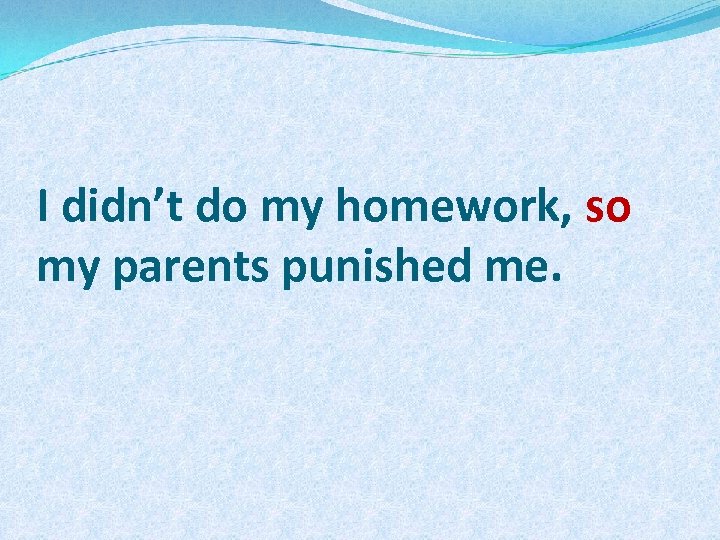 I didn’t do my homework, so my parents punished me.